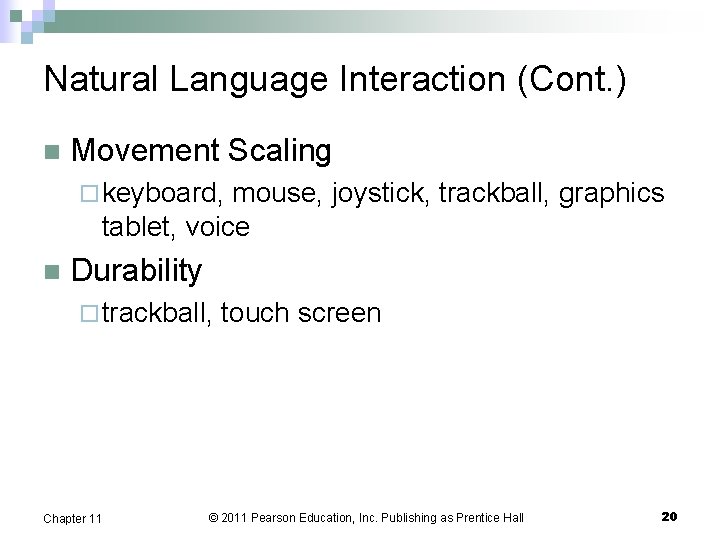 Natural Language Interaction (Cont.)

Movement Scaling

keyboard, mouse, joystick, trackball, graphics tablet, voice

Durability

trackball, touch screen

Chapter 11

© 2011 Pearson Education, Inc. Publishing as Prentice Hall

20